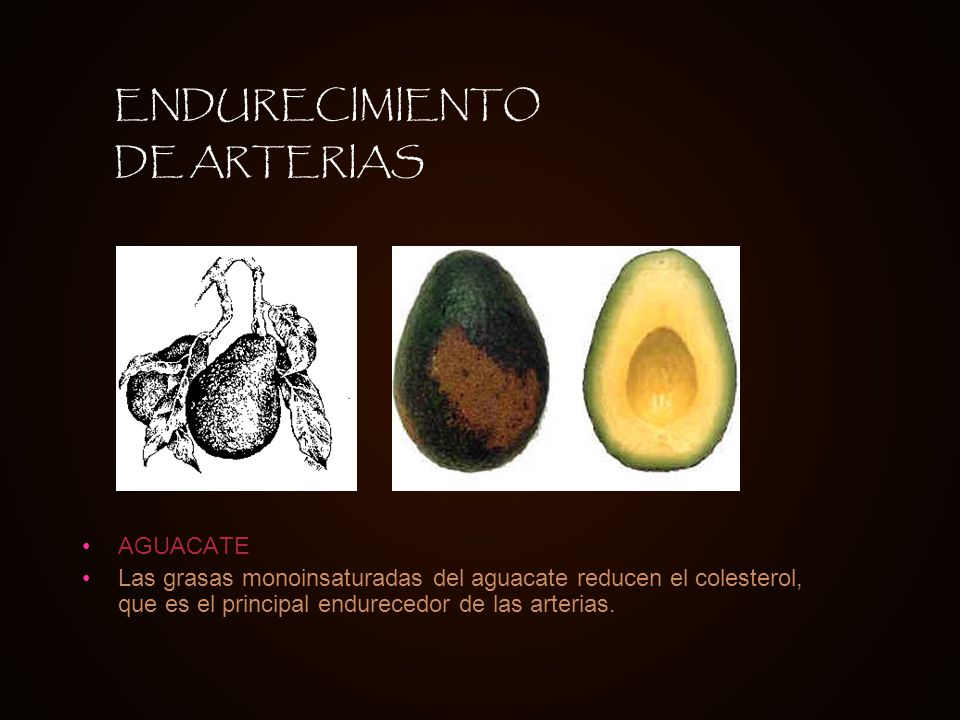 ENDURECIMIENTO DE ARTERIAS

• AGUACATE
• Las grasas monoinsaturadas del aguacate reducen el colesterol, que es el principal endurecedor de las arterias.